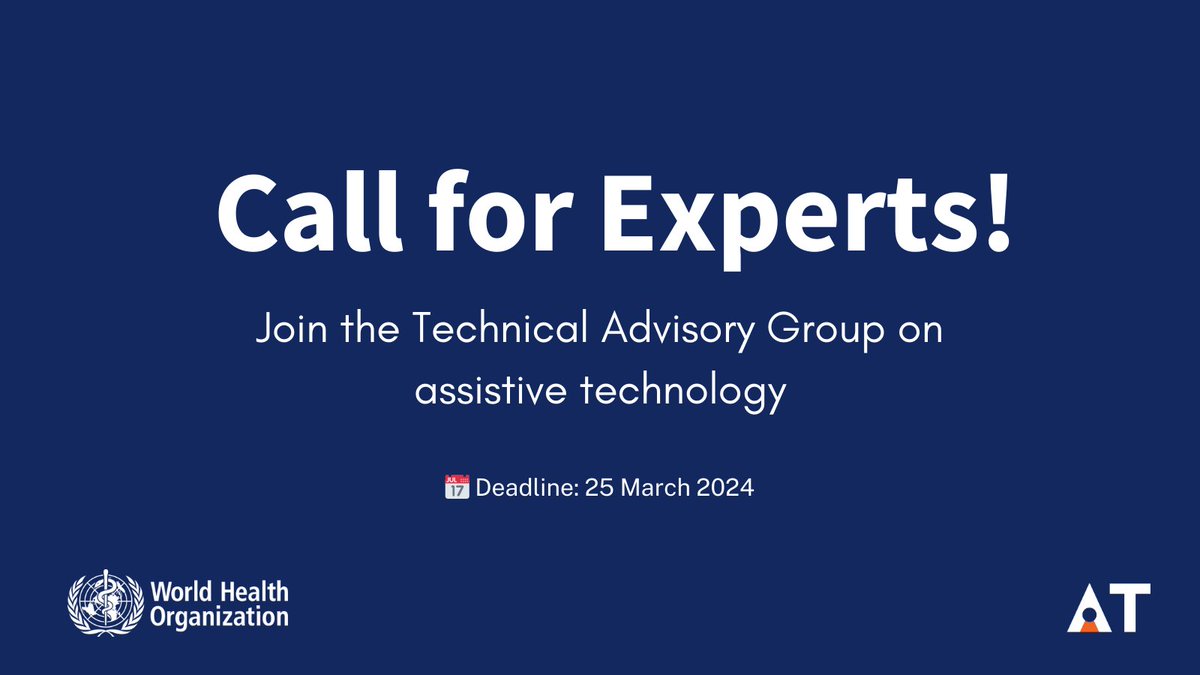 Call for Experts!

Join the Technical Advisory Group on assistive technology

📅 Deadline: 25 March 2024

World Health Organization

AT